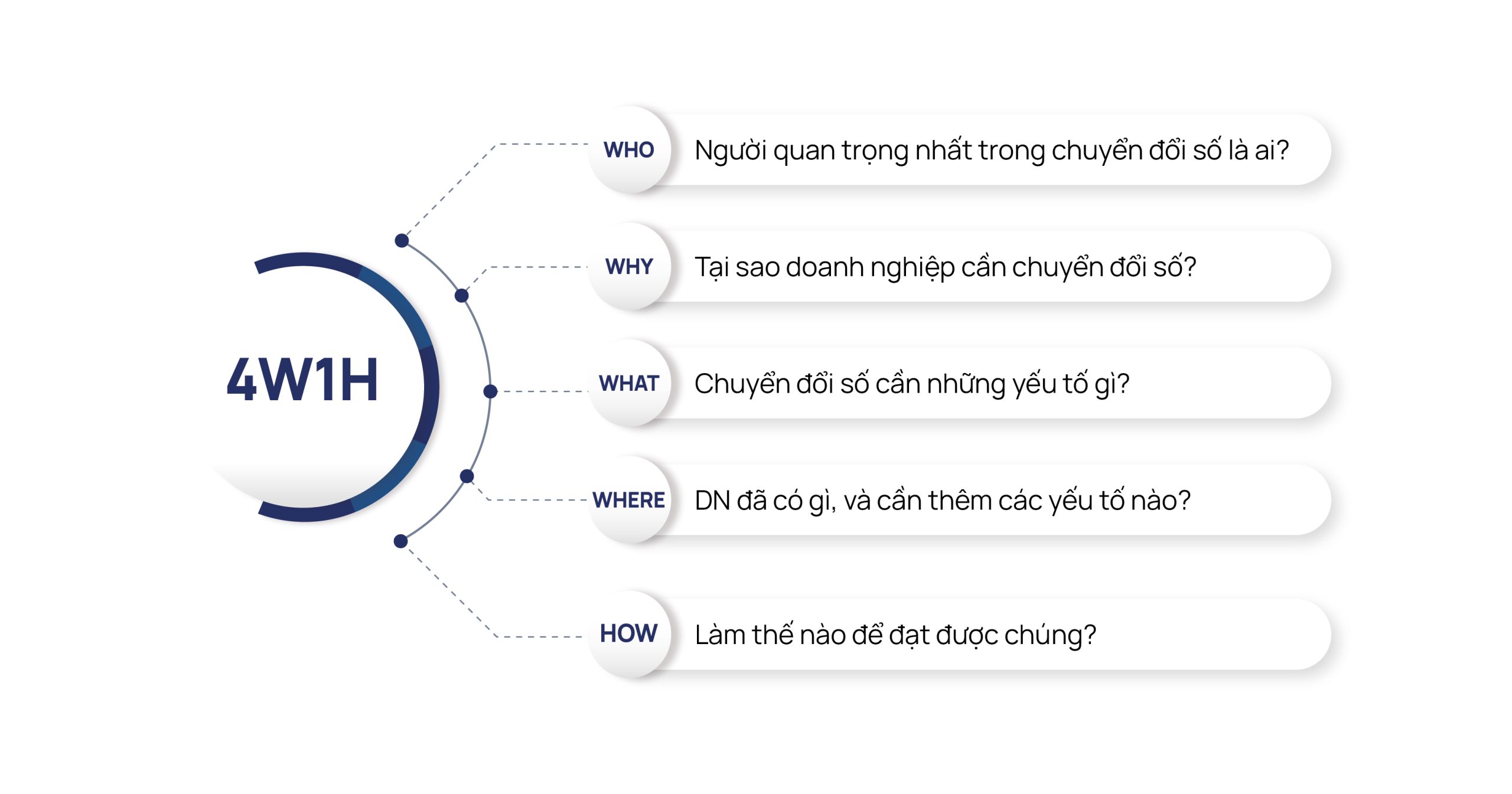 4W1H

WHO Người quan trọng nhất trong chuyển đổi số là ai?

WHY Tại sao doanh nghiệp cần chuyển đổi số?

WHAT Chuyển đổi số cần những yếu tố gì?

WHERE DN đã có gì, và cần thêm các yếu tố nào?

HOW Làm thế nào để đạt được chúng?